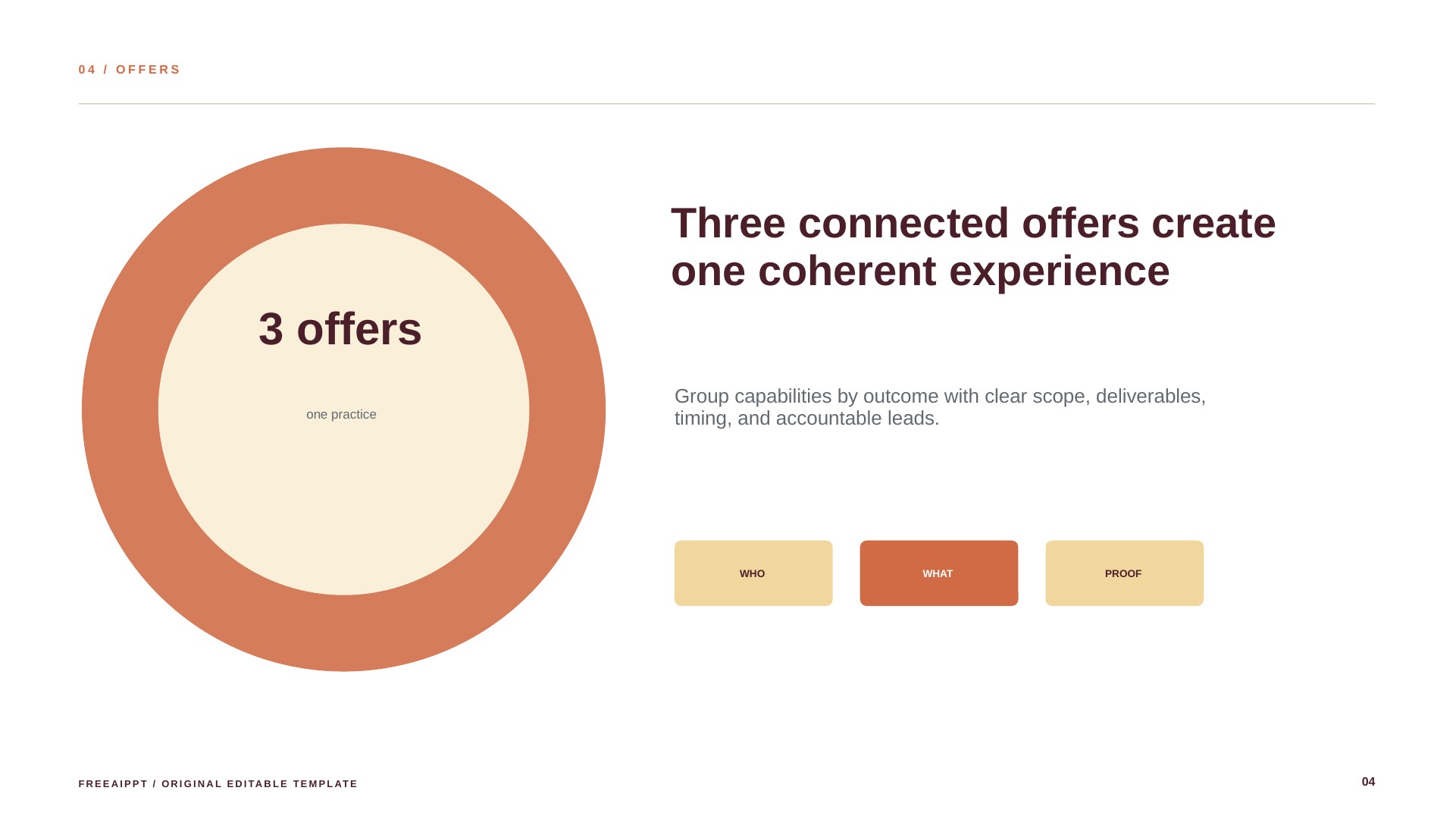 04 / OFFERS

3 offers

one practice

Three connected offers create one coherent experience

Group capabilities by outcome with clear scope, deliverables, timing, and accountable leads.

WHO

WHAT

PROOF

FREEAIPPT / ORIGINAL EDITABLE TEMPLATE

04